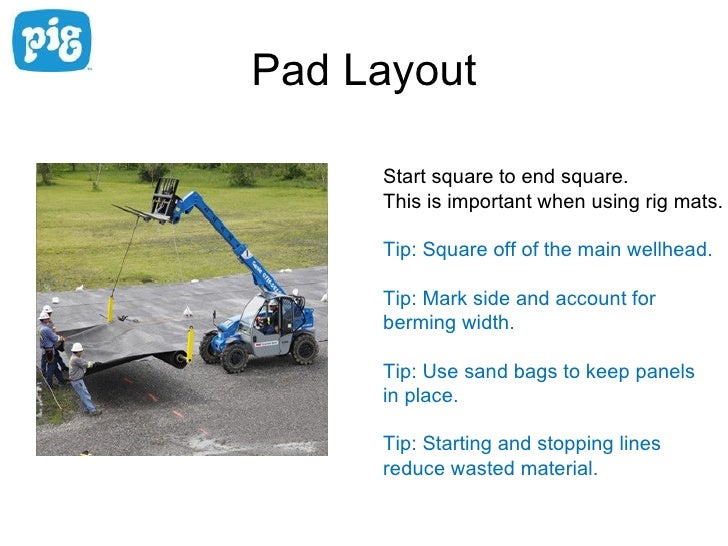 pig

Pad Layout

Start square to end square.
This is important when using rig mats.

Tip: Square off of the main wellhead.

Tip: Mark side and account for berming width.

Tip: Use sand bags to keep panels in place.

Tip: Starting and stopping lines reduce wasted material.